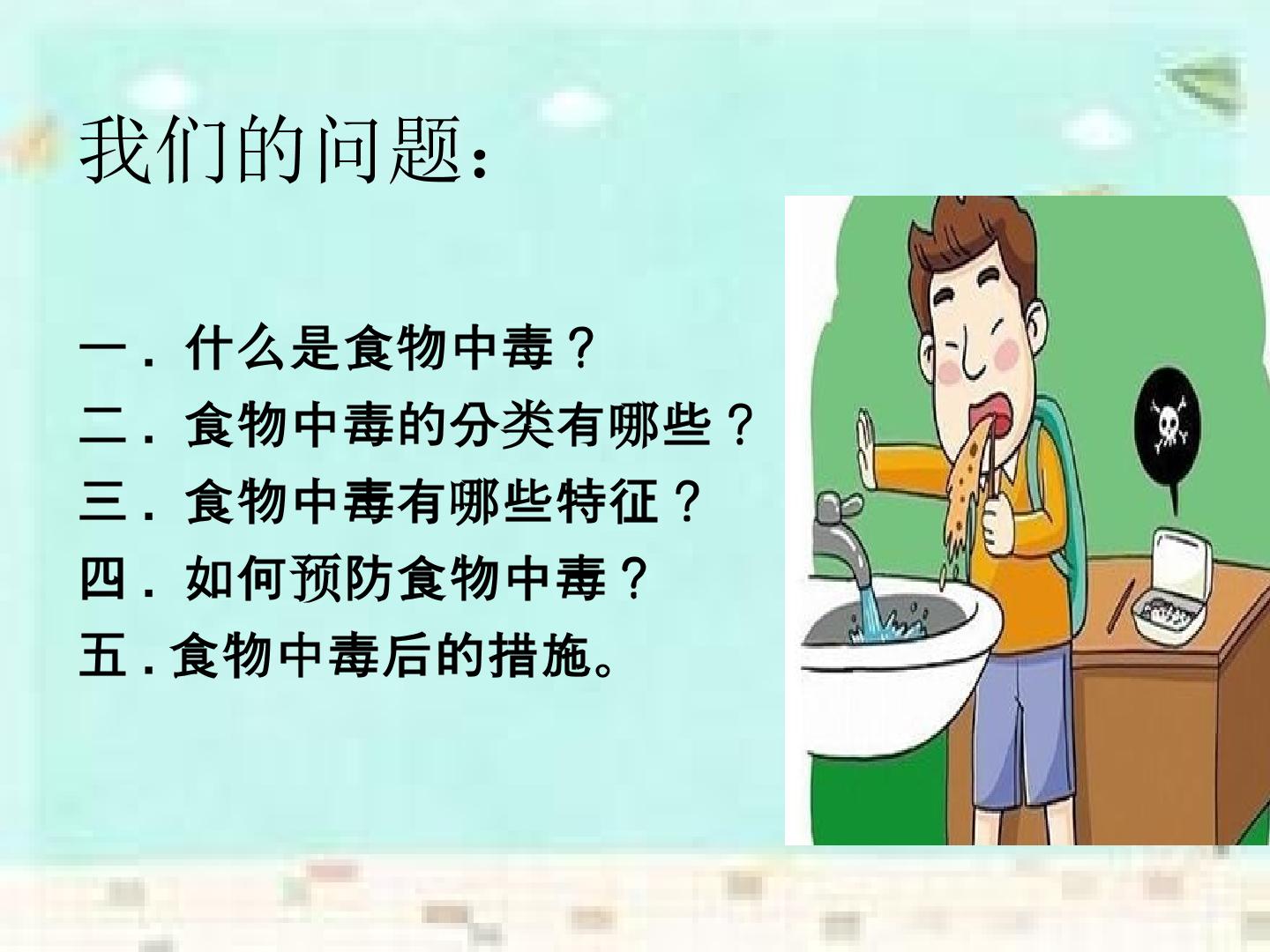 我们的问题：

一．什么是食物中毒？
二．食物中毒的分类有哪些？
三．食物中毒有哪些特征？
四．如何预防食物中毒？
五.食物中毒后的措施。